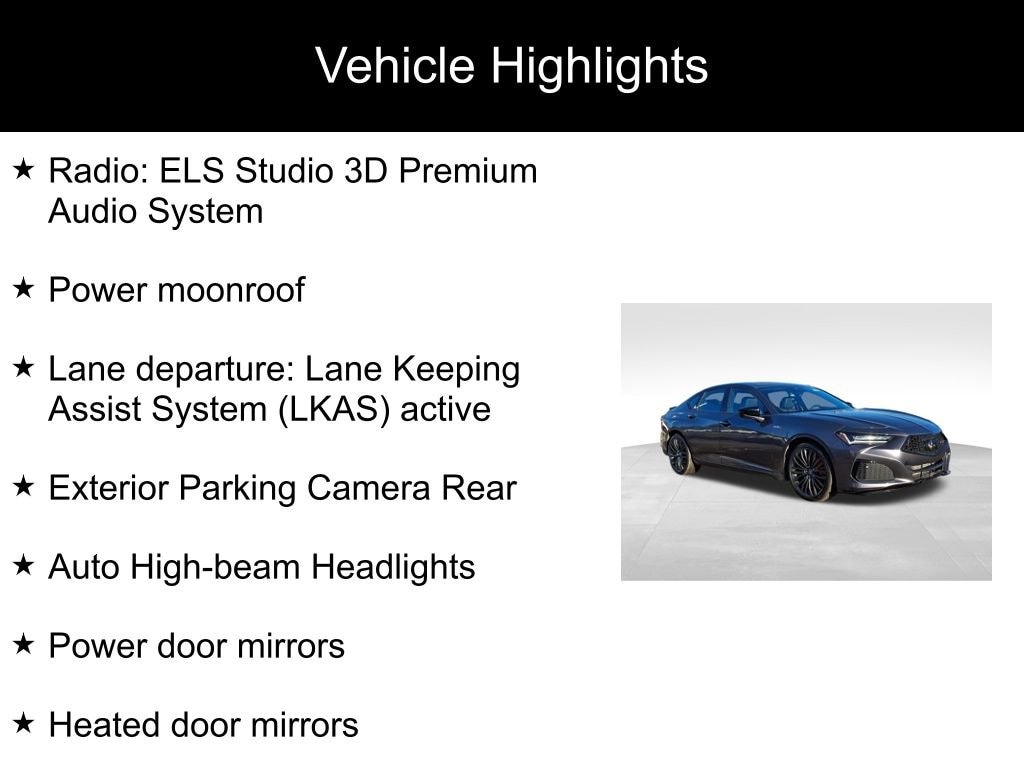 Vehicle Highlights

★ Radio: ELS Studio 3D Premium Audio System

★ Power moonroof

★ Lane departure: Lane Keeping Assist System (LKAS) active

★ Exterior Parking Camera Rear

★ Auto High-beam Headlights

★ Power door mirrors

★ Heated door mirrors